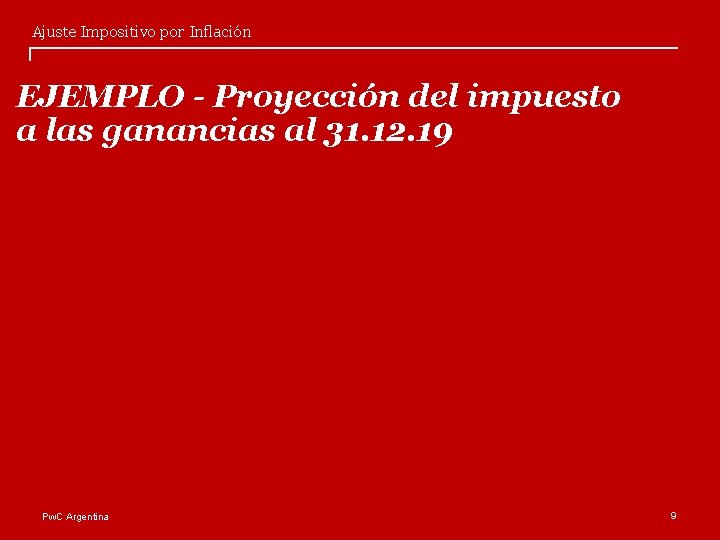 Ajuste Impositivo por Inflación

EJEMPLO - Proyección del impuesto a las ganancias al 31.12.19

PwC Argentina

9